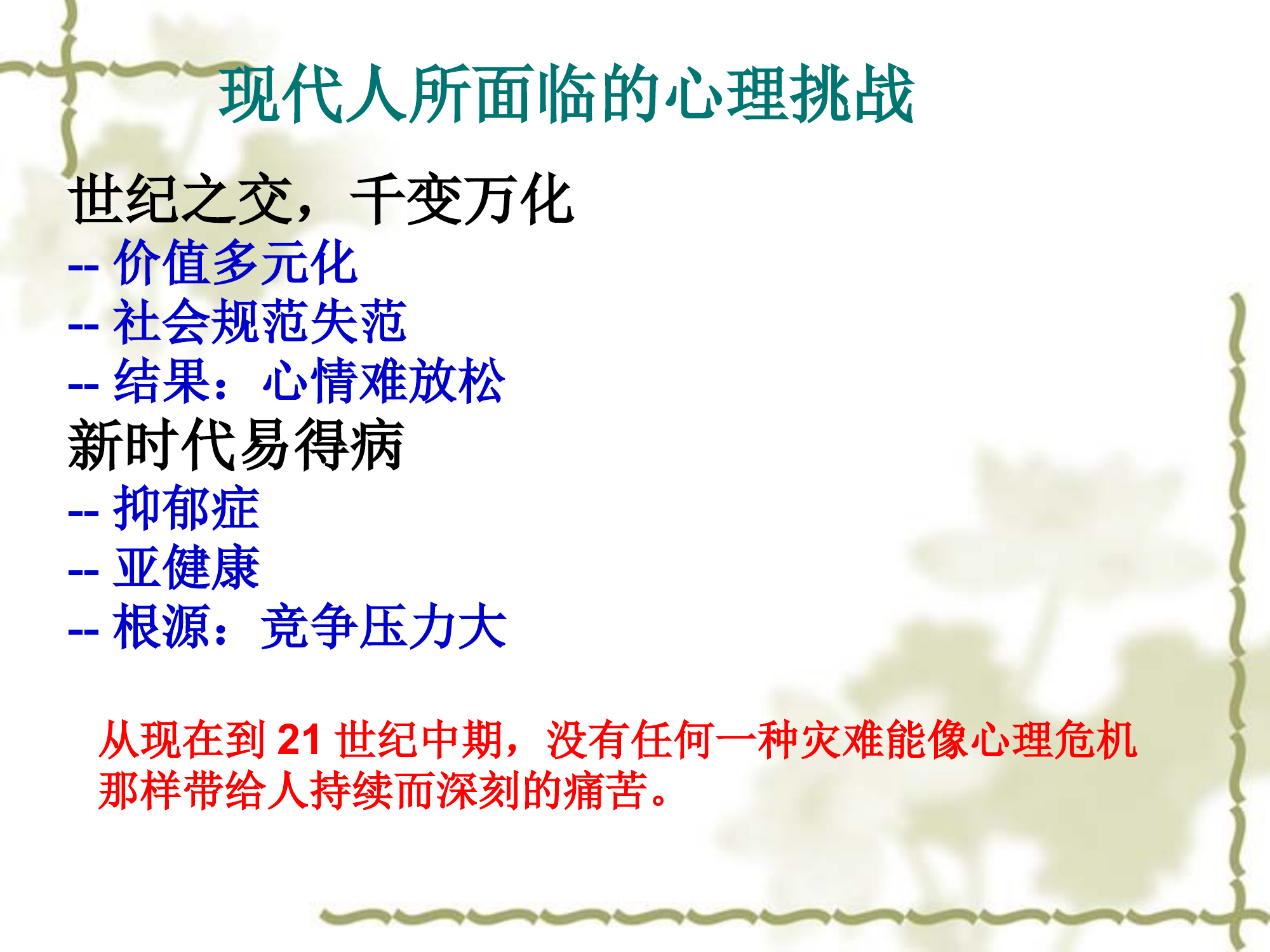 现代人所面临的心理挑战

世纪之交，千变万化
-- 价值多元化
-- 社会规范失范
-- 结果：心情难放松
新时代易得病
-- 抑郁症
-- 亚健康
-- 根源：竞争压力大

从现在到 21 世纪中期，没有任何一种灾难能像心理危机那样带给人持续而深刻的痛苦。